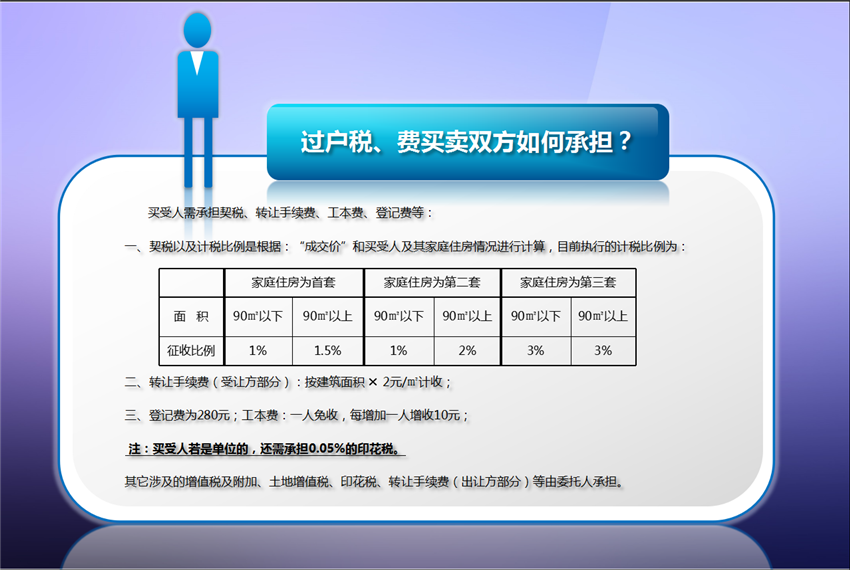 过户税、费买卖双方如何承担？

买受人需承担契税、转让手续费、工本费、登记费等：

一、契税以及计税比例是根据：“成交价”和买受人及其家庭住房情况进行计算，目前执行的计税比例为：

| | 家庭住房为首套 | | 家庭住房为第二套 | | 家庭住房为第三套 | |
|---|---|---|---|---|---|---|
| 面　积 | 90㎡以下 | 90㎡以上 | 90㎡以下 | 90㎡以上 | 90㎡以下 | 90㎡以上 |
| 征收比例 | 1% | 1.5% | 1% | 2% | 3% | 3% |

二、转让手续费（受让方部分）：按建筑面积 × 2元/㎡计收；

三、登记费为280元；工本费：一人免收，每增加一人增收10元；

注：买受人若是单位的，还需承担0.05%的印花税。

其它涉及的增值税及附加、土地增值税、印花税、转让手续费（出让方部分）等由委托人承担。